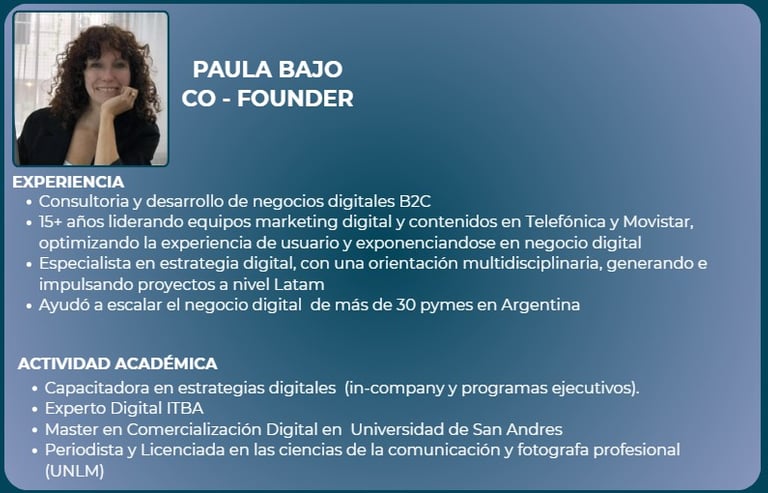 PAULA BAJO
CO - FOUNDER

EXPERIENCIA
• Consultoria y desarrollo de negocios digitales B2C
• 15+ años liderando equipos marketing digital y contenidos en Telefónica y Movistar, optimizando la experiencia de usuario y exponenciandose en negocio digital
• Especialista en estrategia digital, con una orientación multidisciplinaria, generando e impulsando proyectos a nivel Latam
• Ayudó a escalar el negocio digital de más de 30 pymes en Argentina

ACTIVIDAD ACADÉMICA
• Capacitadora en estrategias digitales (in-company y programas ejecutivos).
• Experto Digital ITBA
• Master en Comercialización Digital en Universidad de San Andres
• Periodista y Licenciada en las ciencias de la comunicación y fotografa profesional (UNLM)